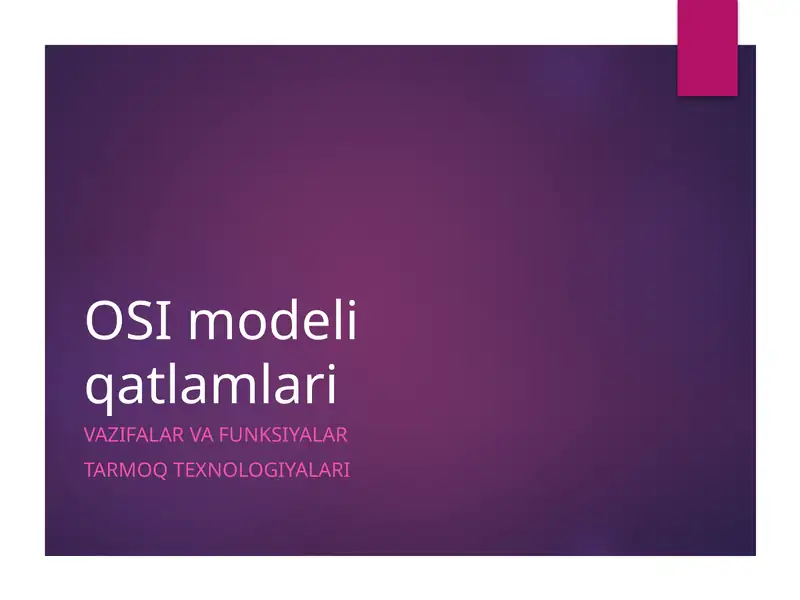 OSI modeli qatlamlari

VAZIFALAR VA FUNKSIYALAR

TARMOQ TEXNOLOGIYALARI